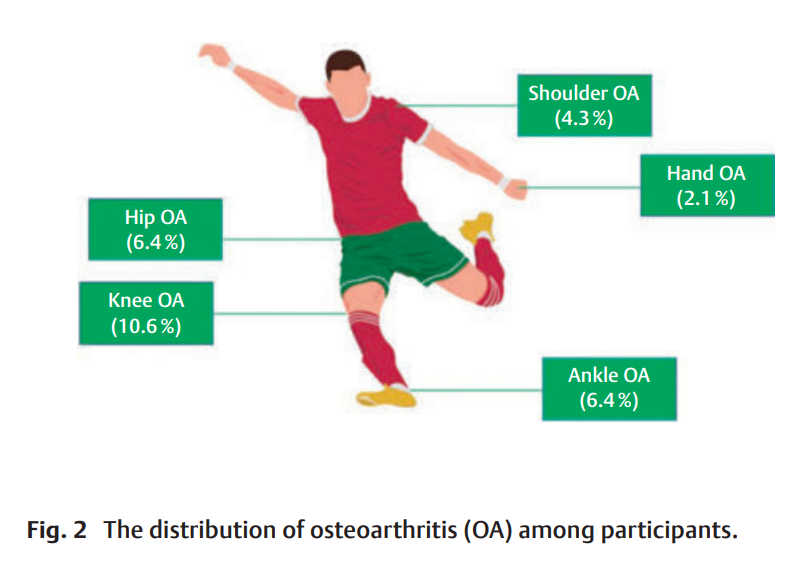 Shoulder OA
(4.3 %)

Hand OA
(2.1 %)

Hip OA
(6.4 %)

Knee OA
(10.6 %)

Ankle OA
(6.4 %)

Fig. 2 The distribution of osteoarthritis (OA) among participants.